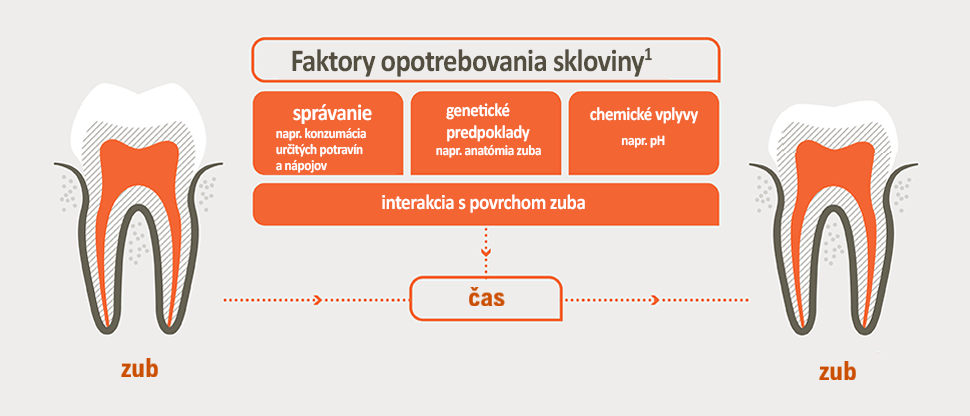 Faktory opotrebovania skloviny$^1$

správanie
napr. konzumácia určitých potravín a nápojov

genetické predpoklady
napr. anatómia zuba

chemické vplyvy
napr. pH

interakcia s povrchom zuba

čas

zub

zub